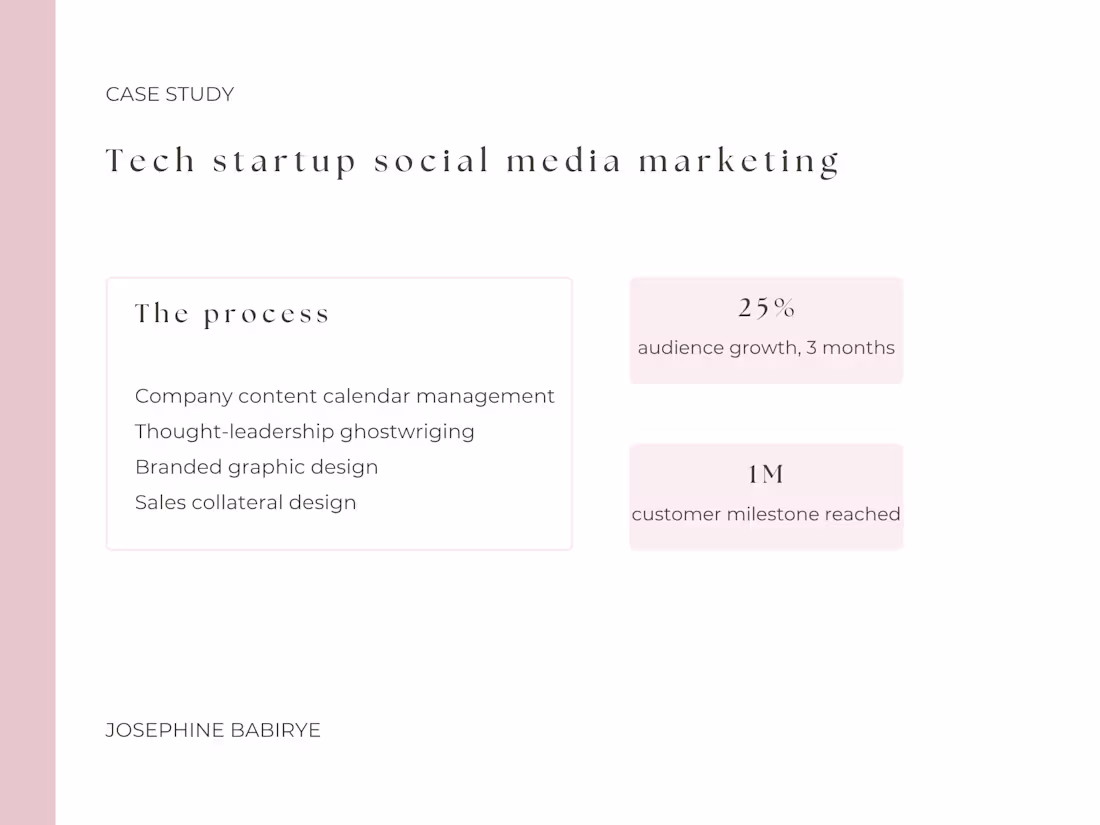 CASE STUDY

Tech startup social media marketing

The process

Company content calendar management
Thought-leadership ghostwriging
Branded graphic design
Sales collateral design

25%
audience growth, 3 months

1M
customer milestone reached

JOSEPHINE BABIRYE